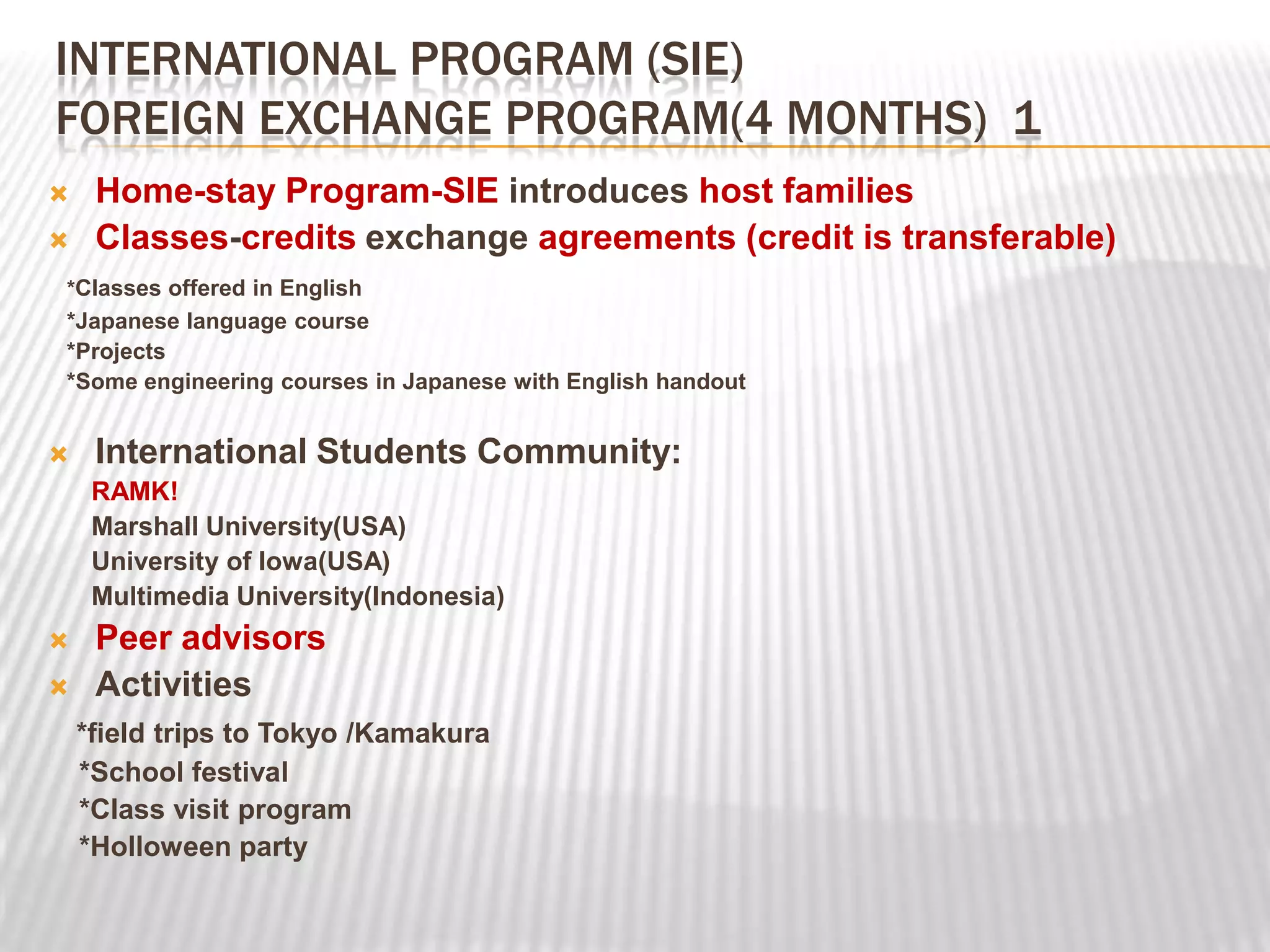 INTERNATIONAL PROGRAM (SIE)
FOREIGN EXCHANGE PROGRAM(4 MONTHS) 1

Home-stay Program-SIE introduces host families

Classes-credits exchange agreements (credit is transferable)

*Classes offered in English
*Japanese language course
*Projects
*Some engineering courses in Japanese with English handout

International Students Community:
RAMK!
Marshall University(USA)
University of Iowa(USA)
Multimedia University(Indonesia)

Peer advisors

Activities
*field trips to Tokyo /Kamakura
*School festival
*Class visit program
*Holloween party